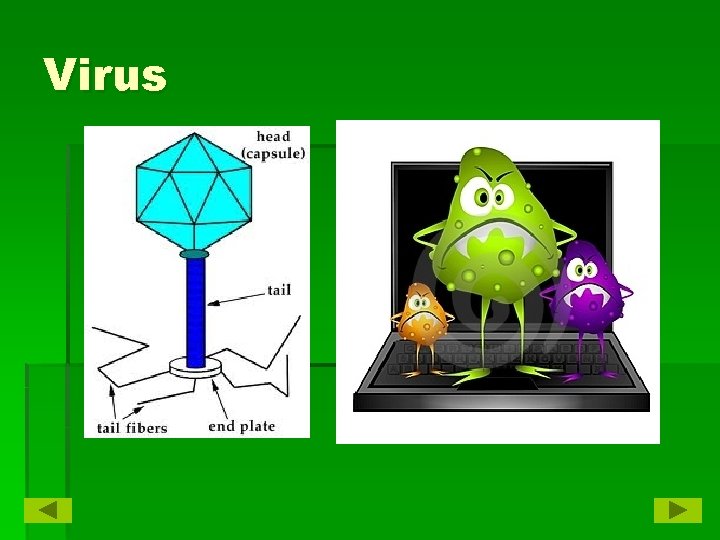 Virus

head (capsule)

tail

tail fibers

end plate